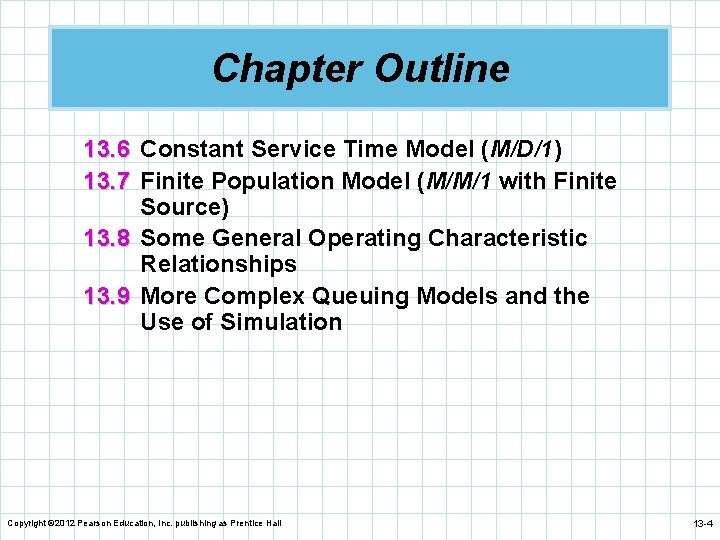 Chapter Outline

13.6 Constant Service Time Model (M/D/1)

13.7 Finite Population Model (M/M/1 with Finite Source)

13.8 Some General Operating Characteristic Relationships

13.9 More Complex Queuing Models and the Use of Simulation

Copyright ©2012 Pearson Education, Inc. publishing as Prentice Hall

13-4